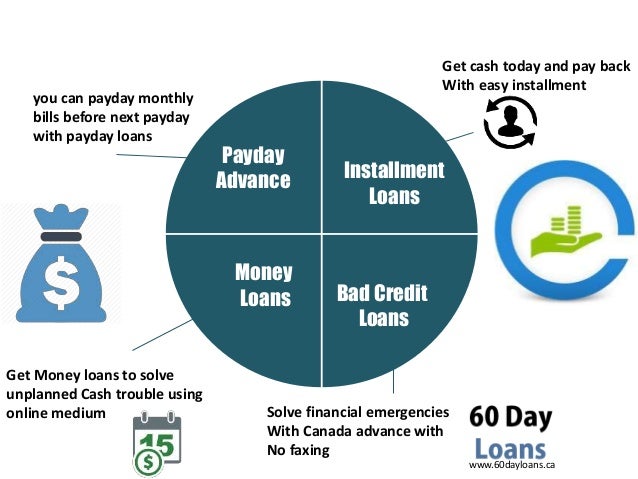 you can payday monthly bills before next payday with payday loans

Get cash today and pay back With easy installment

Payday Advance

Installment Loans

Money Loans

Bad Credit Loans

$

Get Money loans to solve unplanned Cash trouble using online medium

15

$

Solve financial emergencies With Canada advance with No faxing

60 Day Loans
www.60dayloans.ca